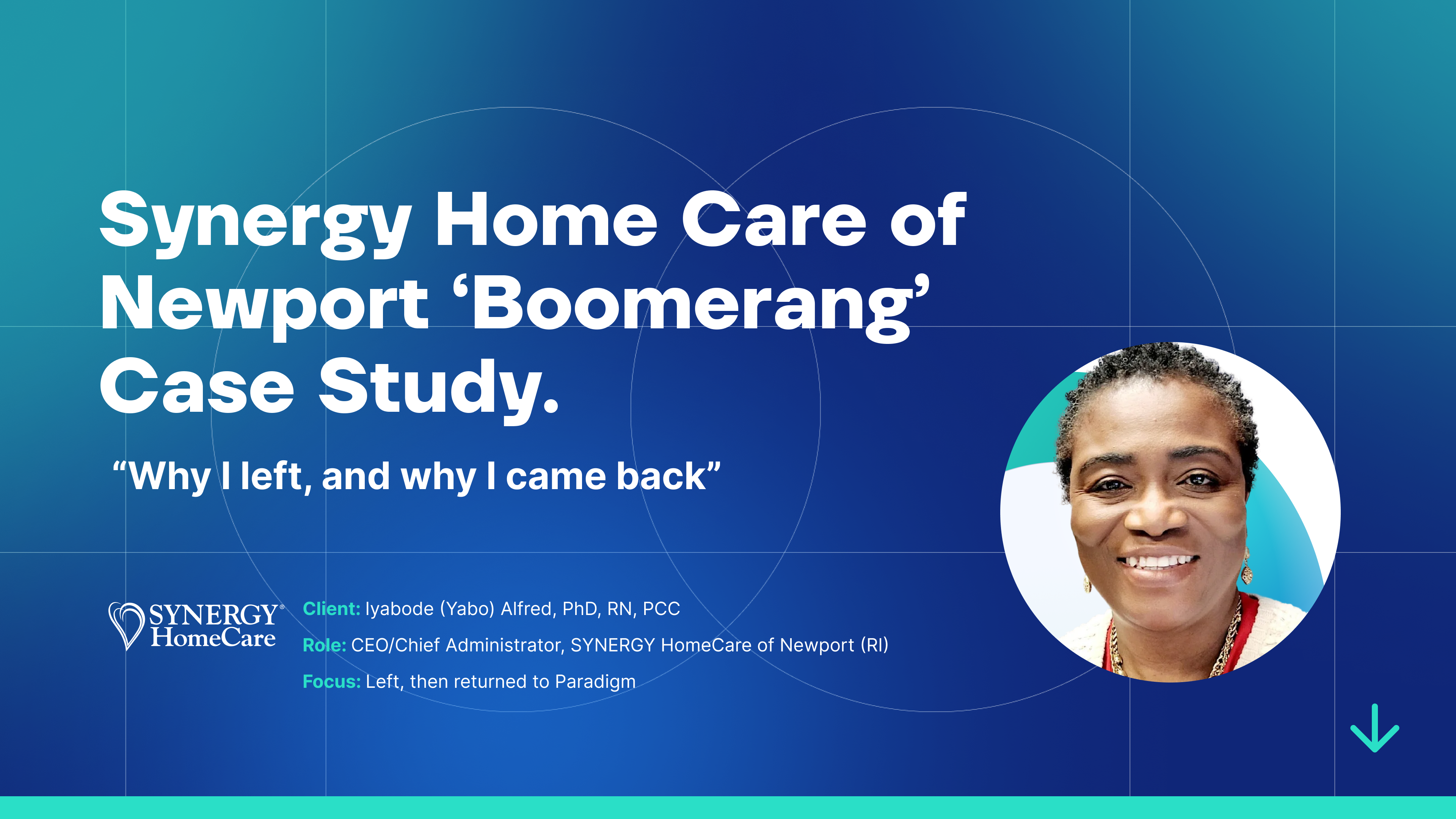 Synergy Home Care of Newport ‘Boomerang’ Case Study.

“Why I left, and why I came back”

SYNERGY® HomeCare

Client: Iyabode (Yabo) Alfred, PhD, RN, PCC

Role: CEO/Chief Administrator, SYNERGY HomeCare of Newport (RI)

Focus: Left, then returned to Paradigm